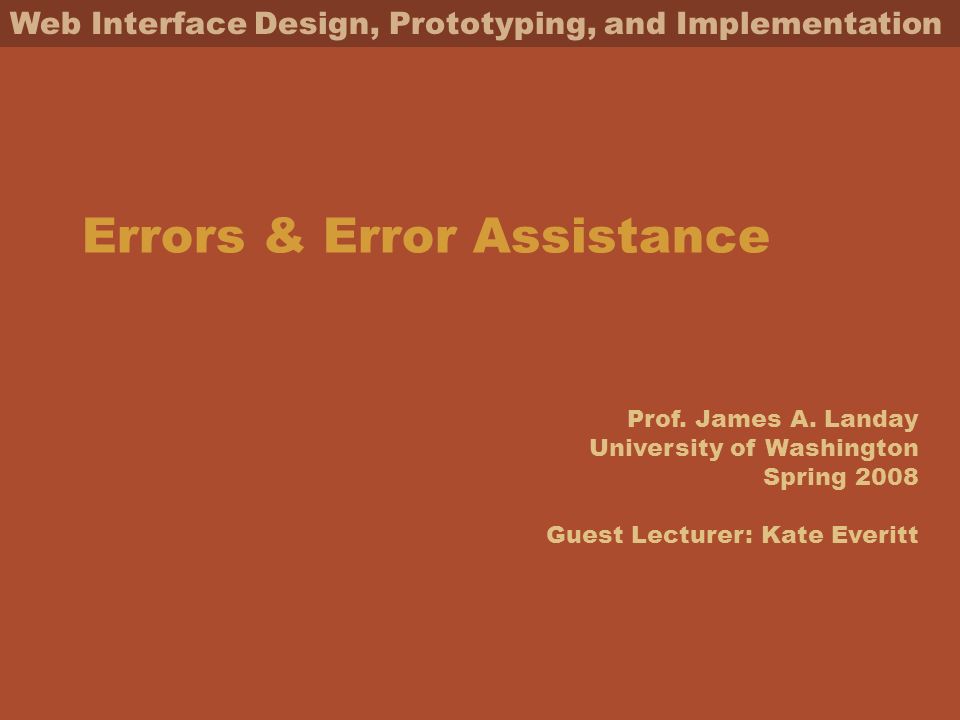 Web Interface Design, Prototyping, and Implementation

Errors & Error Assistance

Prof. James A. Landay
University of Washington
Spring 2008

Guest Lecturer: Kate Everitt